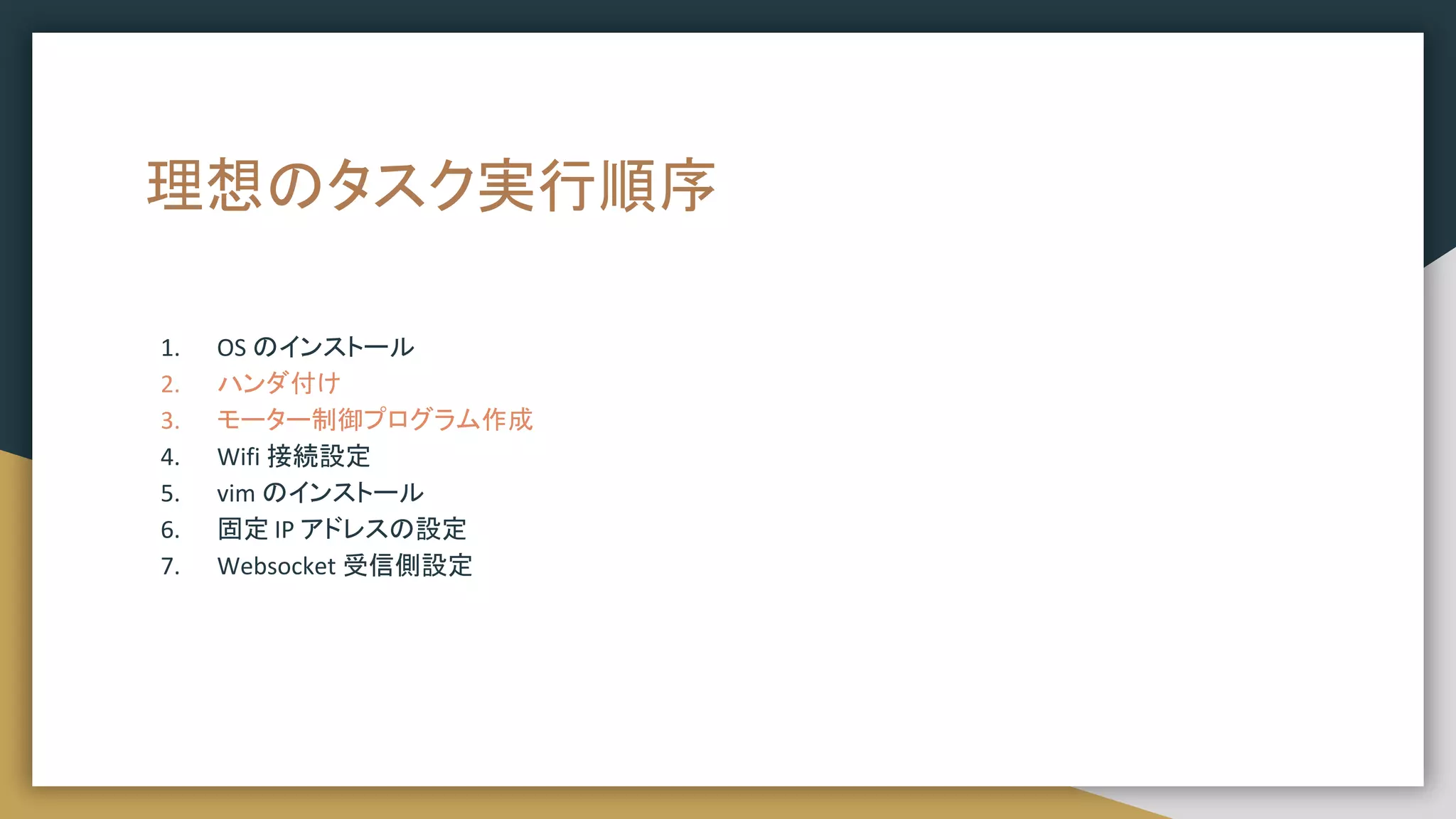 理想のタスク実行順序

1. OS のインストール
2. ハンダ付け
3. モーター制御プログラム作成
4. Wifi 接続設定
5. vim のインストール
6. 固定 IP アドレスの設定
7. Websocket 受信側設定